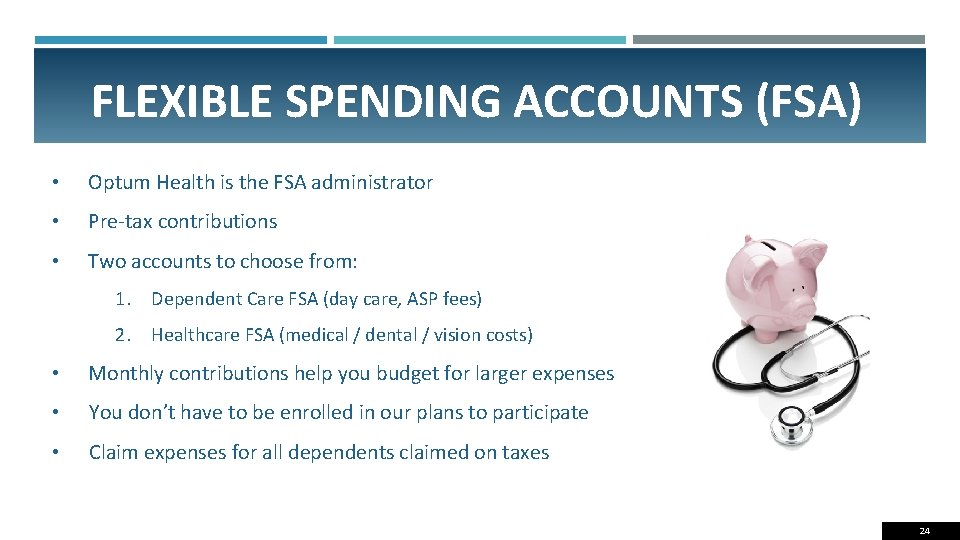 FLEXIBLE SPENDING ACCOUNTS (FSA)

• Optum Health is the FSA administrator

• Pre-tax contributions

• Two accounts to choose from:

1. Dependent Care FSA (day care, ASP fees)

2. Healthcare FSA (medical / dental / vision costs)

• Monthly contributions help you budget for larger expenses

• You don't have to be enrolled in our plans to participate

• Claim expenses for all dependents claimed on taxes

24